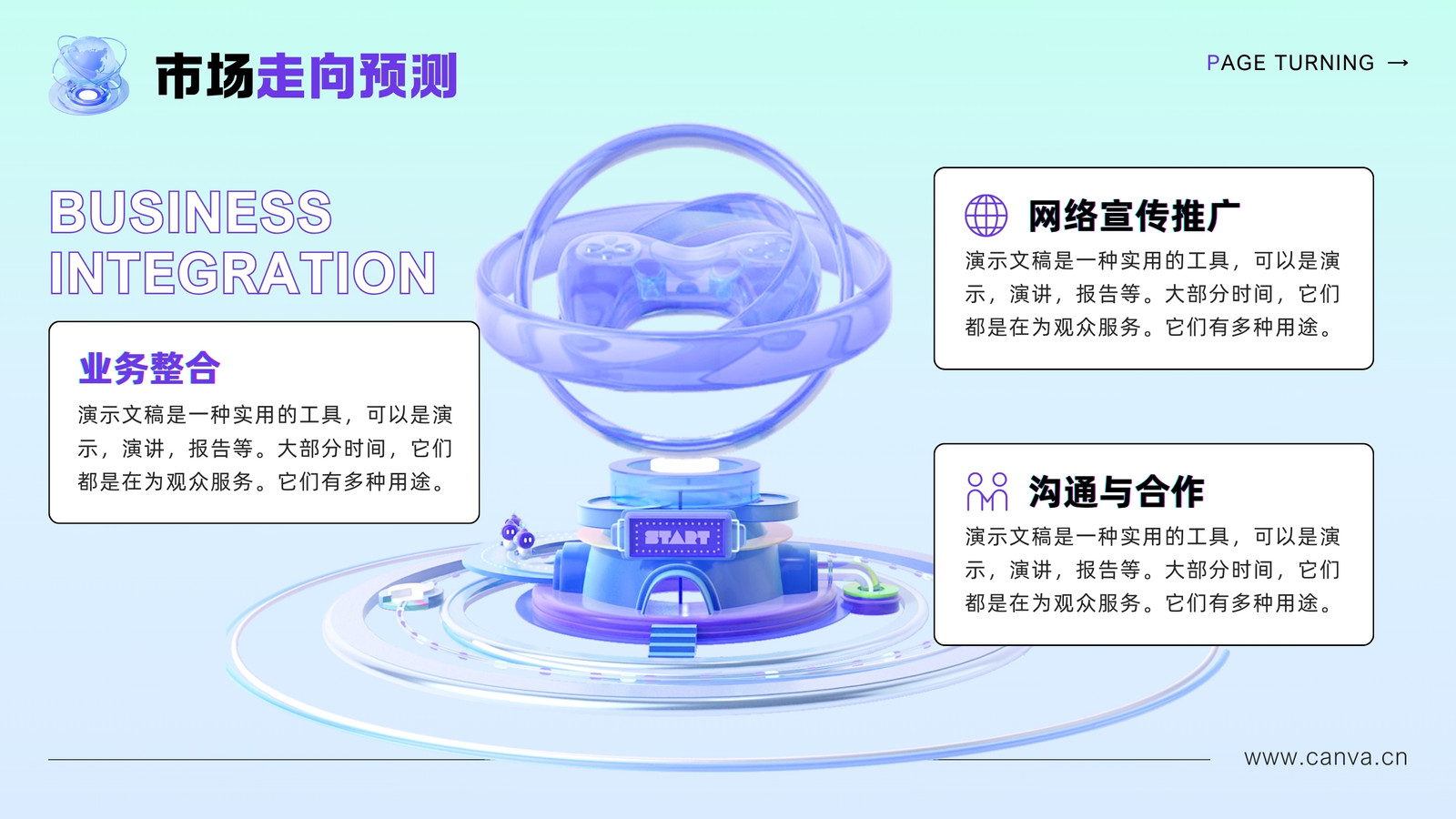 市场走向预测

PAGE TURNING →

BUSINESS INTEGRATION

业务整合

演示文稿是一种实用的工具，可以是演示，演讲，报告等。大部分时间，它们都是在为观众服务。它们有多种用途。

START

网络宣传推广

演示文稿是一种实用的工具，可以是演示，演讲，报告等。大部分时间，它们都是在为观众服务。它们有多种用途。

沟通与合作

演示文稿是一种实用的工具，可以是演示，演讲，报告等。大部分时间，它们都是在为观众服务。它们有多种用途。

www.canva.cn